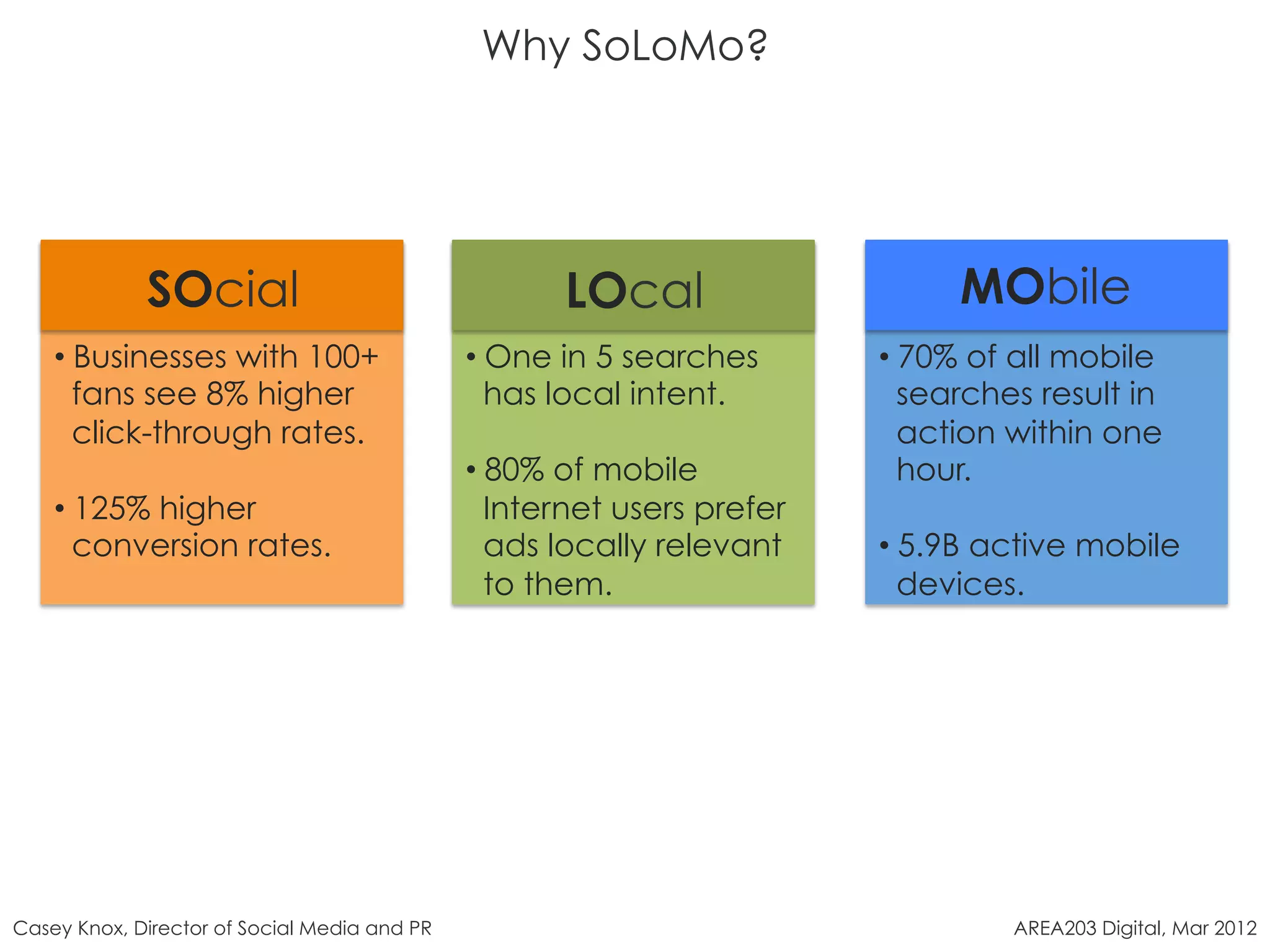 Why SoLoMo?

SOcial

• Businesses with 100+ fans see 8% higher click-through rates.

• 125% higher conversion rates.

LOcal

• One in 5 searches has local intent.

• 80% of mobile Internet users prefer ads locally relevant to them.

MObile

• 70% of all mobile searches result in action within one hour.

• 5.9B active mobile devices.

Casey Knox, Director of Social Media and PR

AREA203 Digital, Mar 2012